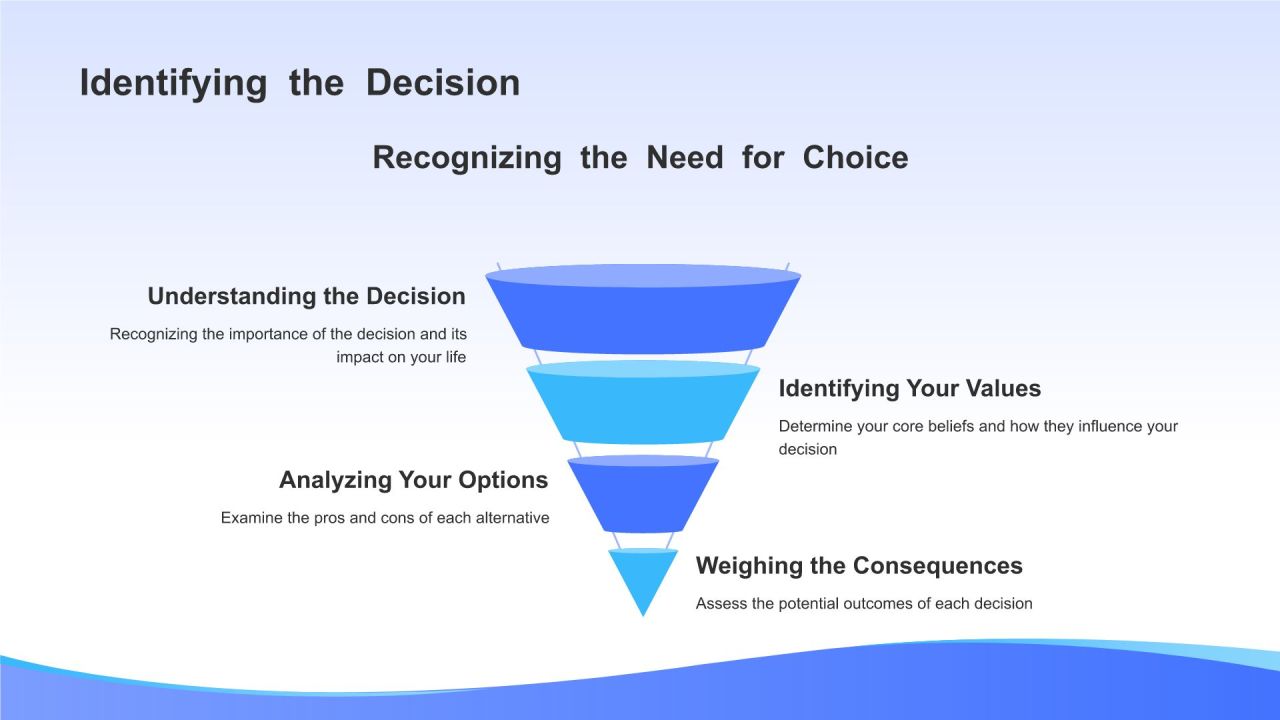 Identifying the Decision

Recognizing the Need for Choice

Understanding the Decision

Recognizing the importance of the decision and its impact on your life

Identifying Your Values

Determine your core beliefs and how they influence your decision

Analyzing Your Options

Examine the pros and cons of each alternative

Weighing the Consequences

Assess the potential outcomes of each decision